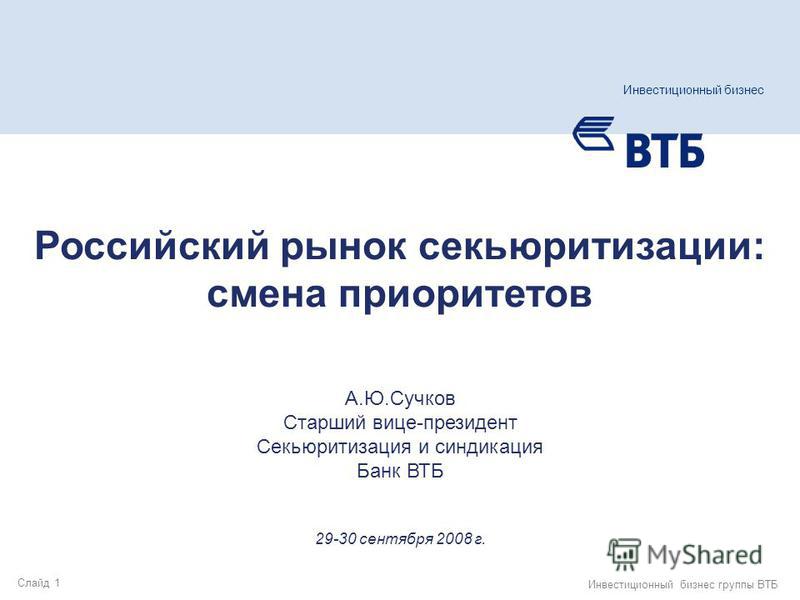 Инвестиционный бизнес

ВТБ

Российский рынок секьюритизации: смена приоритетов

А.Ю.Сучков
Старший вице-президент
Секьюритизация и синдикация
Банк ВТБ

29-30 сентября 2008 г.

MyShared

Слайд 1

Инвестиционный бизнес группы ВТБ